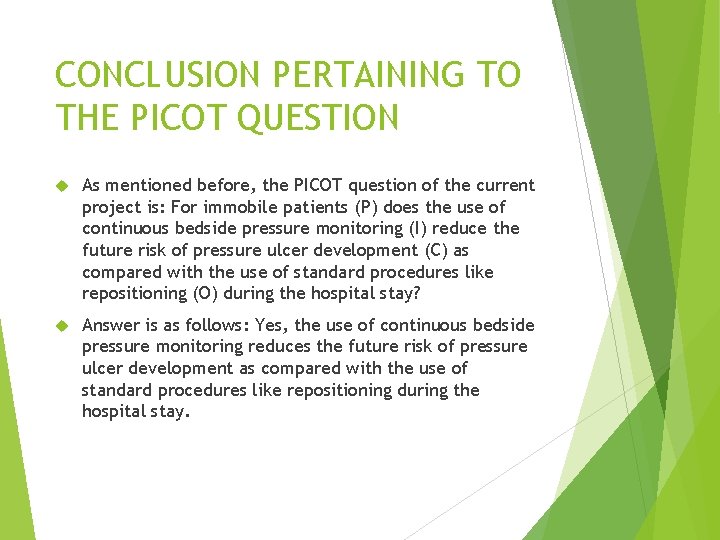 CONCLUSION PERTAINING TO THE PICOT QUESTION

As mentioned before, the PICOT question of the current project is: For immobile patients (P) does the use of continuous bedside pressure monitoring (I) reduce the future risk of pressure ulcer development (C) as compared with the use of standard procedures like repositioning (O) during the hospital stay?

Answer is as follows: Yes, the use of continuous bedside pressure monitoring reduces the future risk of pressure ulcer development as compared with the use of standard procedures like repositioning during the hospital stay.